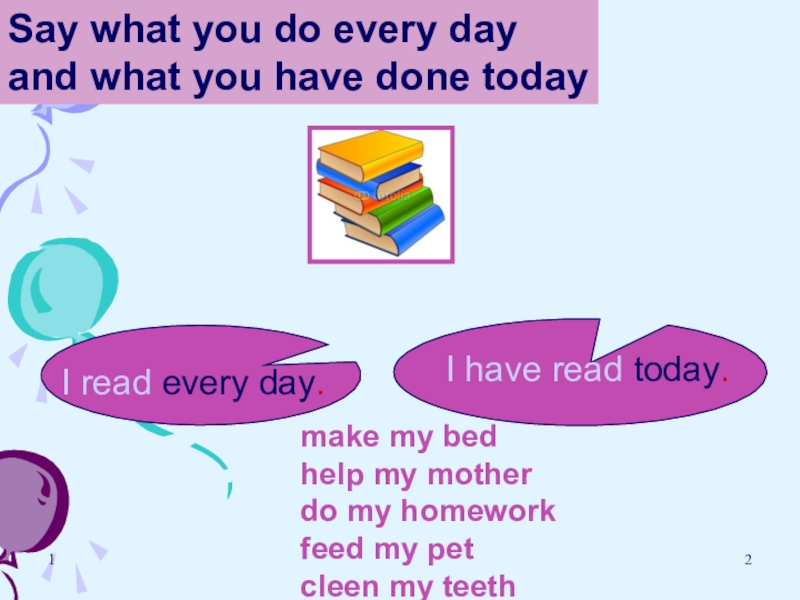 Say what you do every day and what you have done today

© fotolia

I read every day.

I have read today.

make my bed
help my mother
do my homework
feed my pet
cleen my teeth

1

2